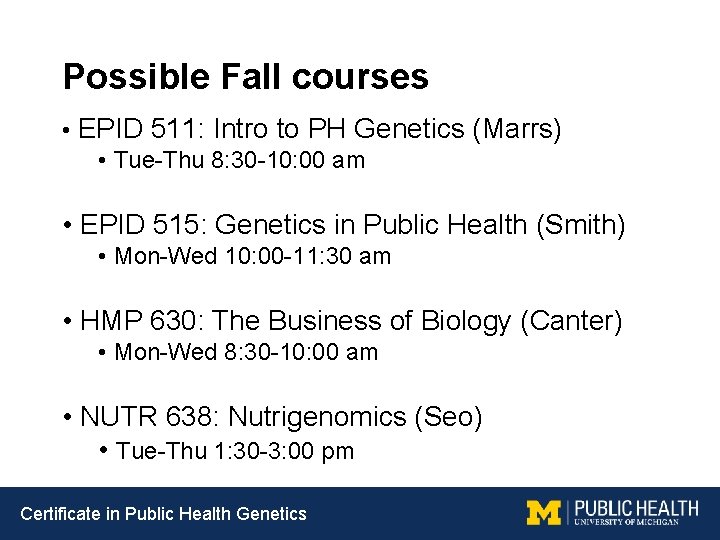 Possible Fall courses

• EPID 511: Intro to PH Genetics (Marrs)
  • Tue-Thu 8:30-10:00 am

• EPID 515: Genetics in Public Health (Smith)
  • Mon-Wed 10:00-11:30 am

• HMP 630: The Business of Biology (Canter)
  • Mon-Wed 8:30-10:00 am

• NUTR 638: Nutrigenomics (Seo)
  • Tue-Thu 1:30-3:00 pm

Certificate in Public Health Genetics

M PUBLIC HEALTH
UNIVERSITY OF MICHIGAN